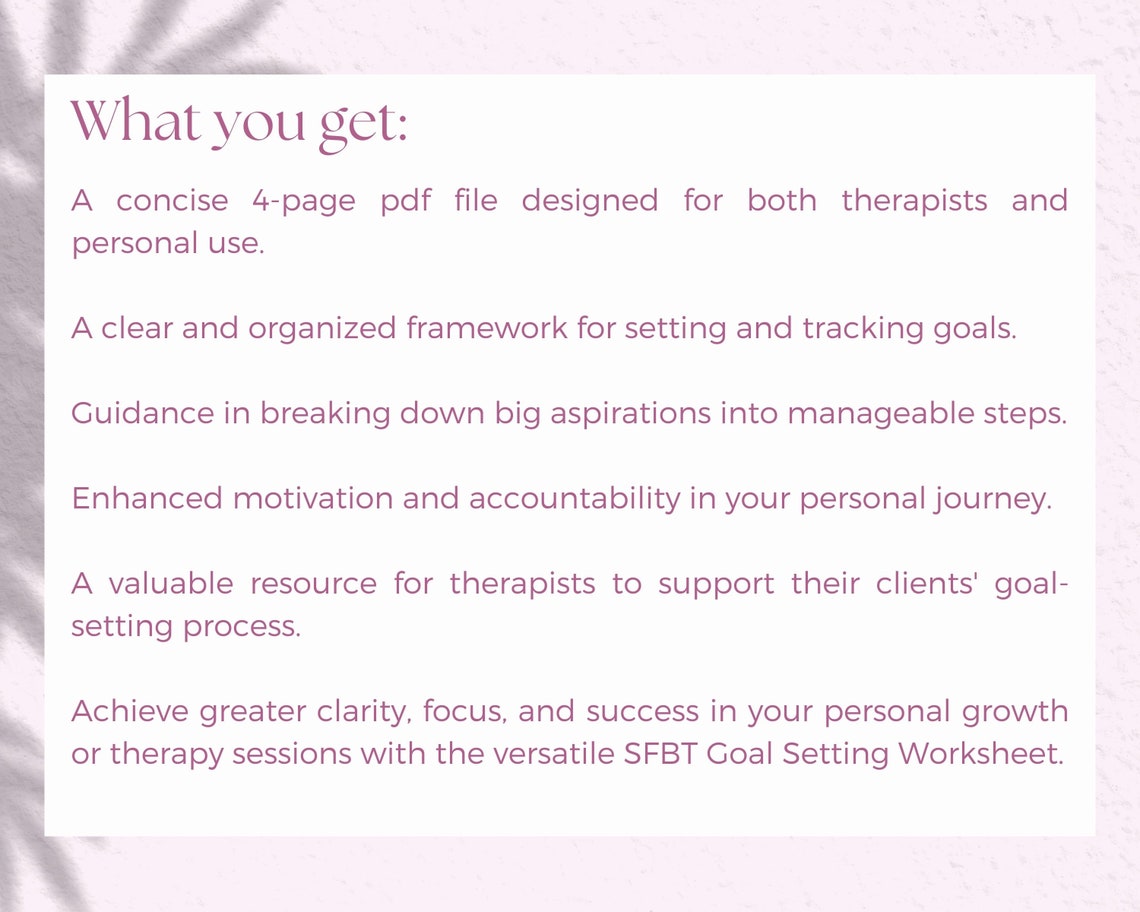 What you get:

A concise 4-page pdf file designed for both therapists and personal use.

A clear and organized framework for setting and tracking goals.

Guidance in breaking down big aspirations into manageable steps.

Enhanced motivation and accountability in your personal journey.

A valuable resource for therapists to support their clients' goal-setting process.

Achieve greater clarity, focus, and success in your personal growth or therapy sessions with the versatile SFBT Goal Setting Worksheet.